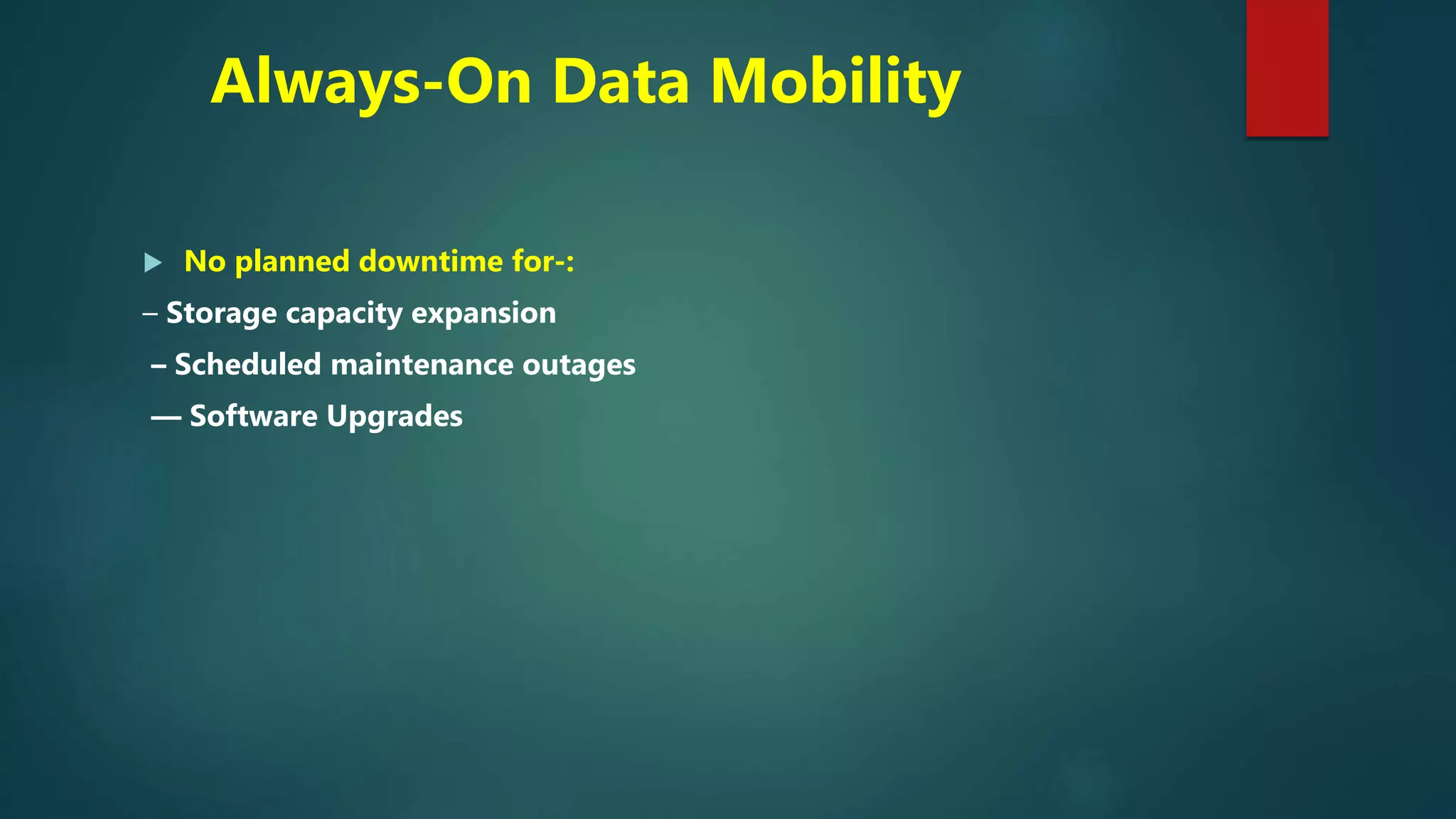 Always-On Data Mobility

No planned downtime for-:

– Storage capacity expansion

– Scheduled maintenance outages

— Software Upgrades